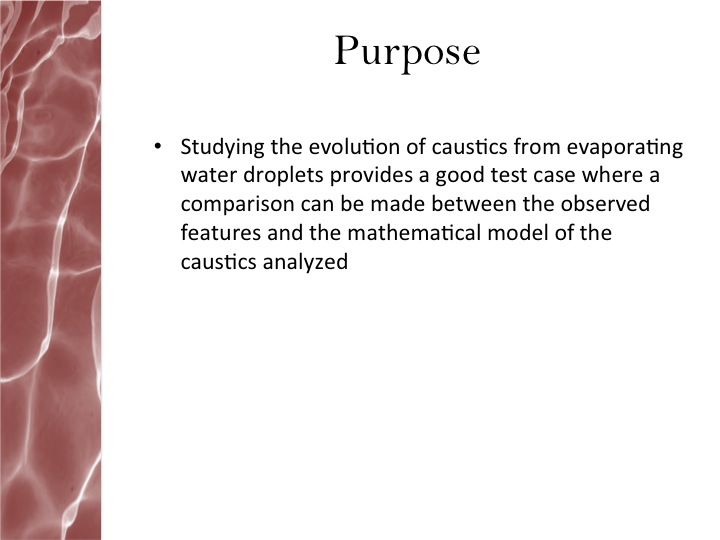 Purpose

• Studying the evolution of caustics from evaporating water droplets provides a good test case where a comparison can be made between the observed features and the mathematical model of the caustics analyzed